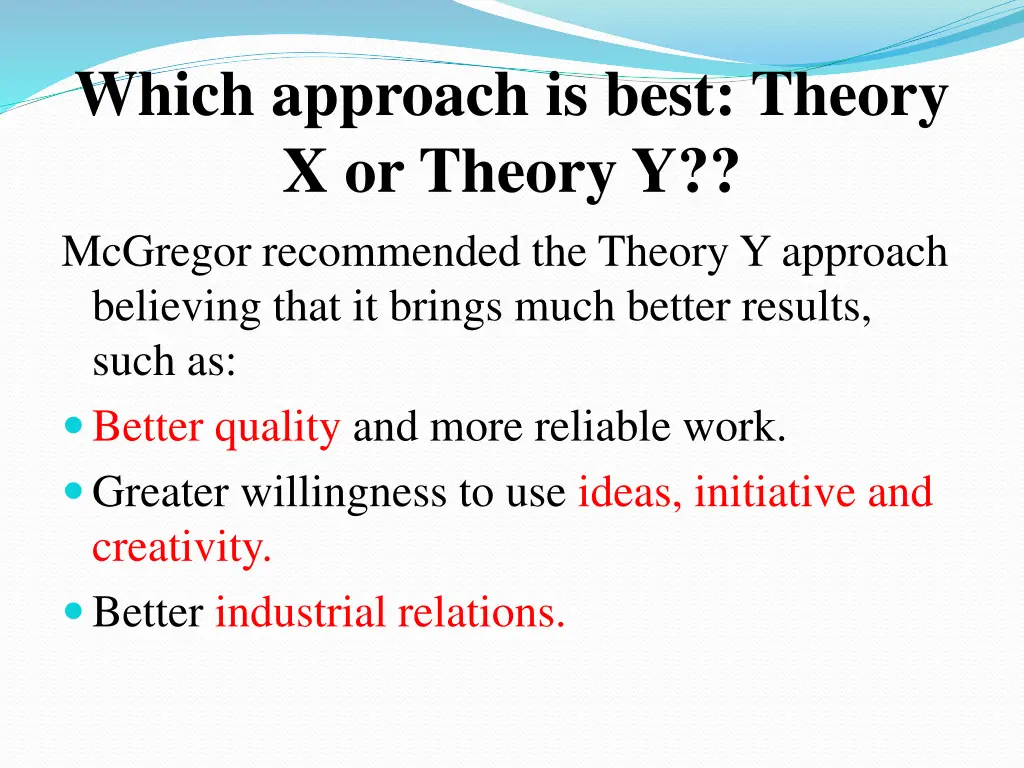 Which approach is best: Theory X or Theory Y??

McGregor recommended the Theory Y approach believing that it brings much better results, such as:

- Better quality and more reliable work.
- Greater willingness to use ideas, initiative and creativity.
- Better industrial relations.